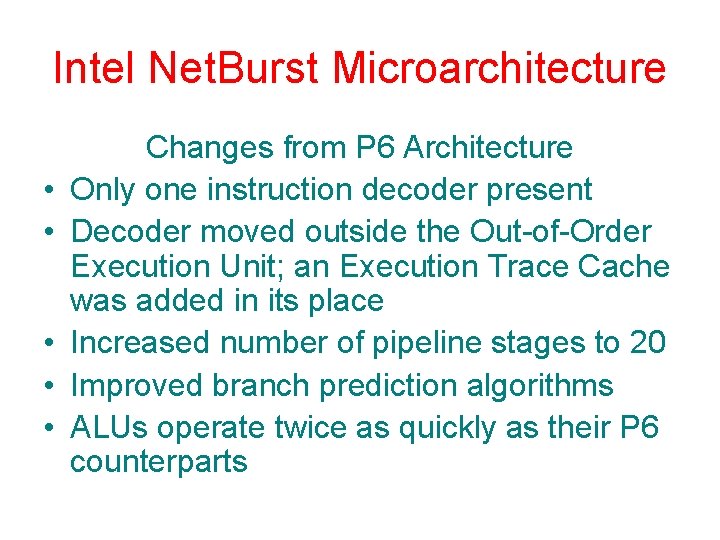 Intel NetBurst Microarchitecture

Changes from P6 Architecture

• Only one instruction decoder present
• Decoder moved outside the Out-of-Order Execution Unit; an Execution Trace Cache was added in its place
• Increased number of pipeline stages to 20
• Improved branch prediction algorithms
• ALUs operate twice as quickly as their P6 counterparts